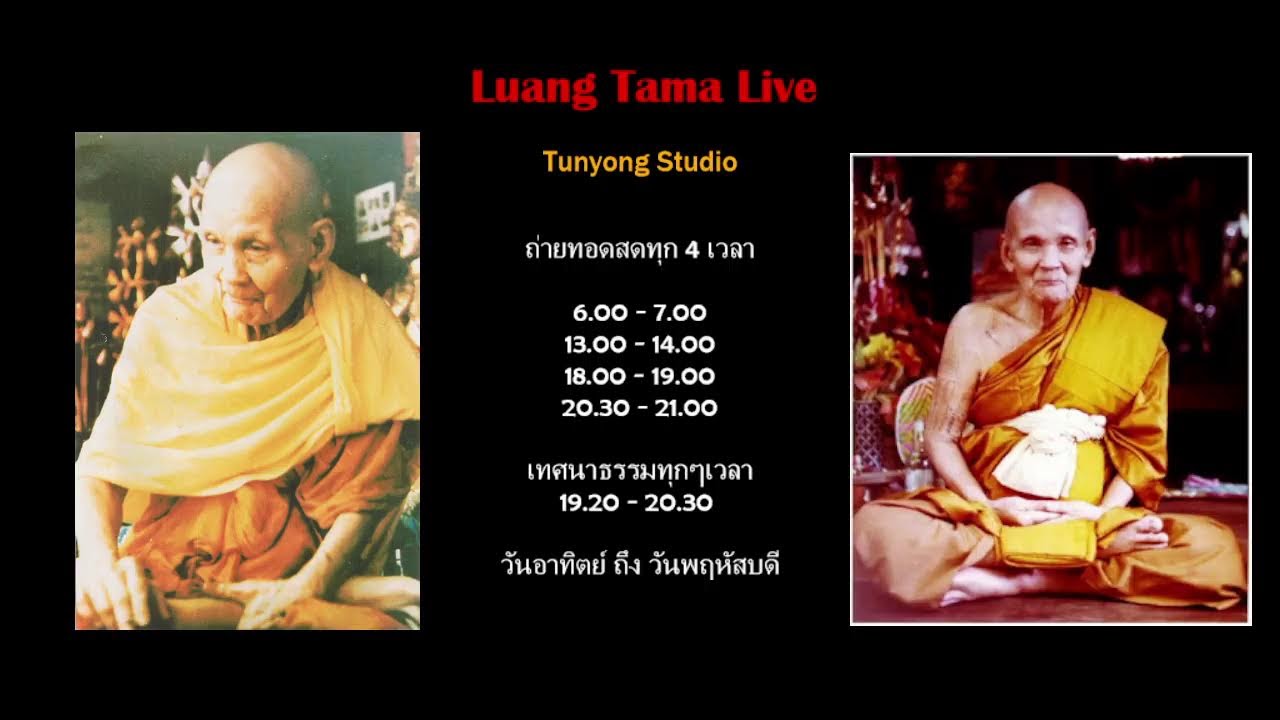 Luang Tama Live

Tunyong Studio

ถ่ายทอดสดทุก 4 เวลา

6.00 - 7.00
13.00 - 14.00
18.00 - 19.00
20.30 - 21.00

เทศนาธรรมทุกๆเวลา
19.20 - 20.30

วันอาทิตย์ ถึง วันพฤหัสบดี